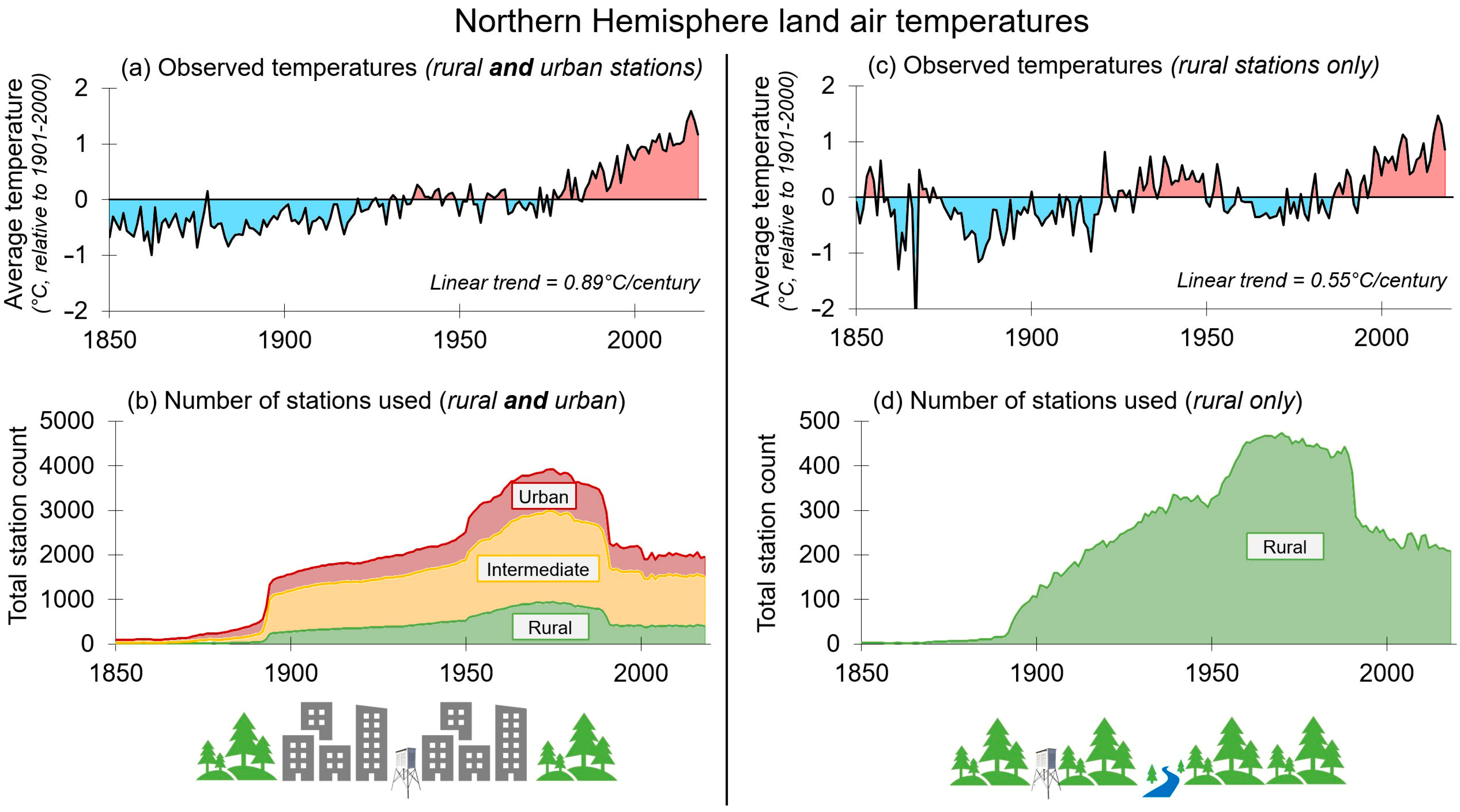 Northern Hemisphere land air temperatures

(a) Observed temperatures (rural and urban stations)

Average temperature (°C, relative to 1901-2000)

2
1
0
-1
-2

Linear trend = 0.89°C/century

1850 1900 1950 2000

(b) Number of stations used (rural and urban)

Total station count

5000
4000
3000
2000
1000
0

Urban
Intermediate
Rural

1850 1900 1950 2000

(c) Observed temperatures (rural stations only)

Average temperature (°C, relative to 1901-2000)

2
1
0
-1
-2

Linear trend = 0.55°C/century

1850 1900 1950 2000

(d) Number of stations used (rural only)

Total station count

500
400
300
200
100
0

Rural

1850 1900 1950 2000